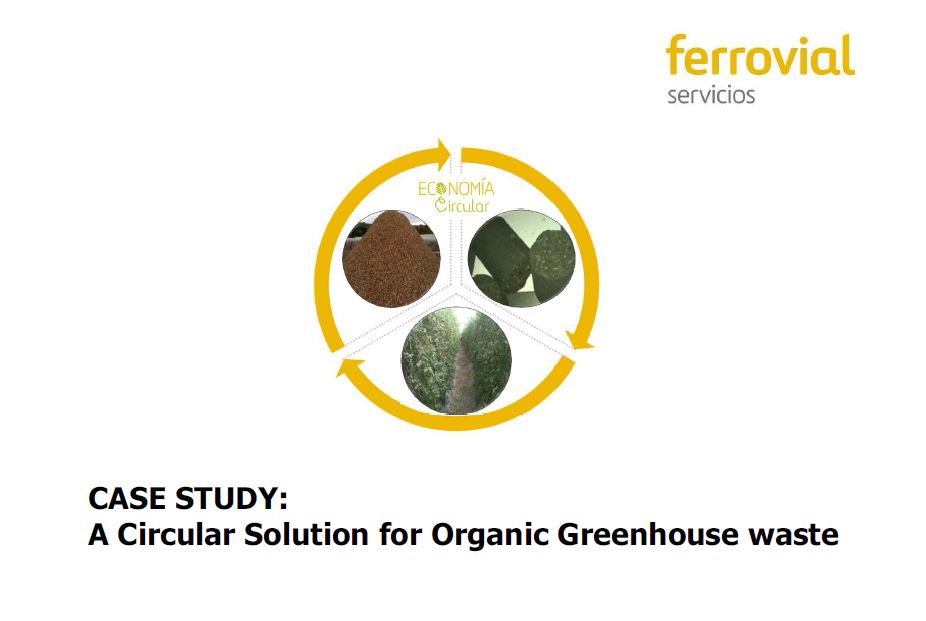 ferrovial
servicios

ECONOMÍA
Circular

CASE STUDY:
A Circular Solution for Organic Greenhouse waste